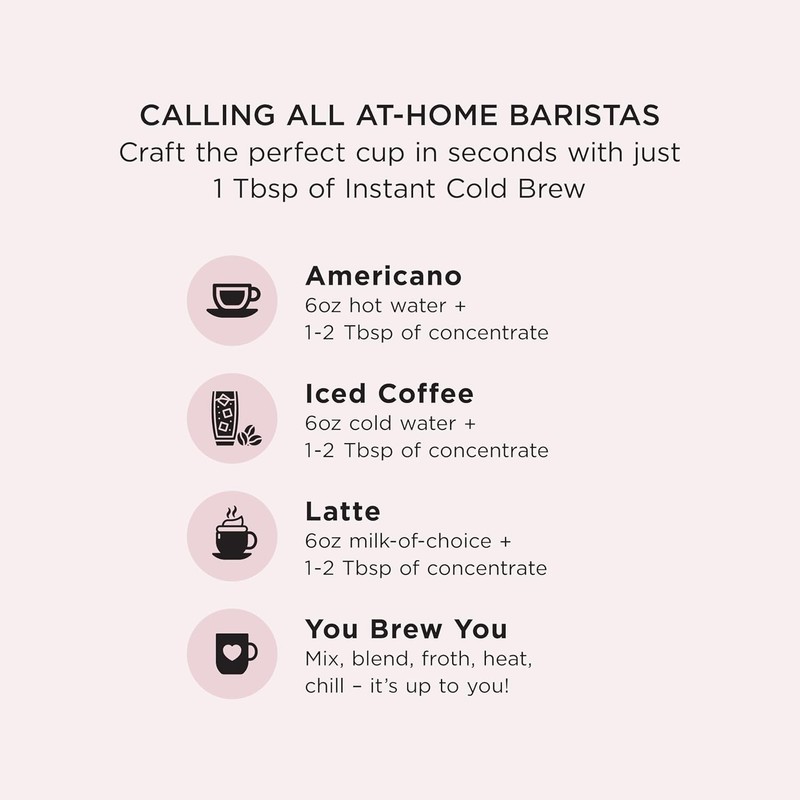 CALLING ALL AT-HOME BARISTAS
Craft the perfect cup in seconds with just 1 Tbsp of Instant Cold Brew

Americano
6oz hot water +
1-2 Tbsp of concentrate

Iced Coffee
6oz cold water +
1-2 Tbsp of concentrate

Latte
6oz milk-of-choice +
1-2 Tbsp of concentrate

You Brew You
Mix, blend, froth, heat, chill – it's up to you!